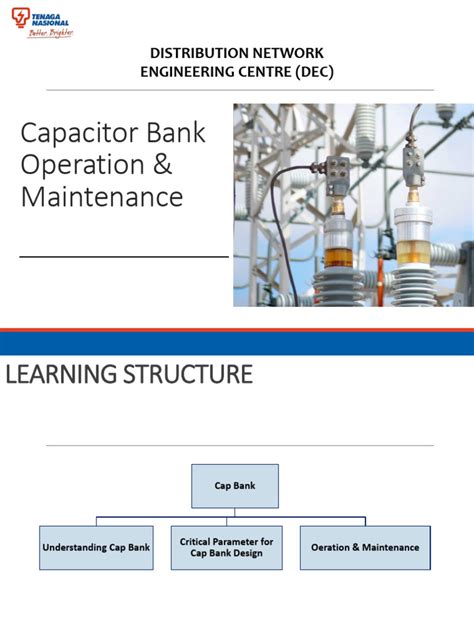 TENAGA NASIONAL
Better. Brighter.

DISTRIBUTION NETWORK ENGINEERING CENTRE (DEC)

Capacitor Bank Operation & Maintenance

LEARNING STRUCTURE

Cap Bank

Understanding Cap Bank

Critical Parameter for Cap Bank Design

Oeration & Maintenance